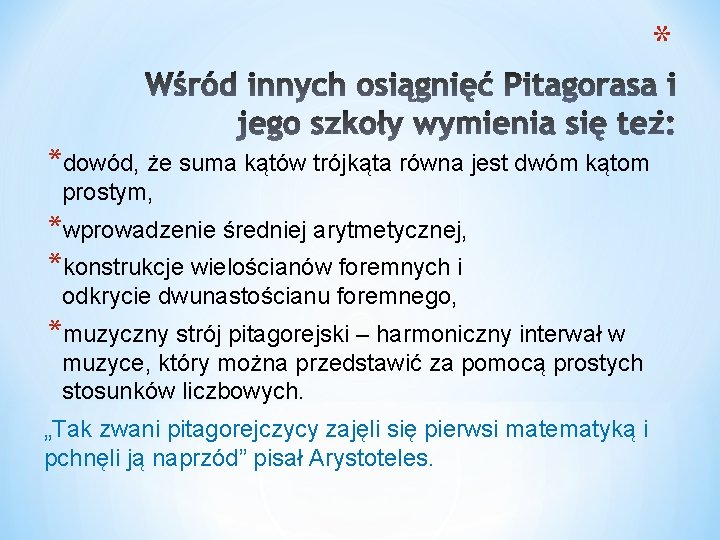 *

Wśród innych osiągnięć Pitagorasa i jego szkoły wymienia się też:

*dowód, że suma kątów trójkąta równa jest dwóm kątom prostym,

*wprowadzenie średniej arytmetycznej,

*konstrukcje wielościanów foremnych i odkrycie dwunastościanu foremnego,

*muzyczny strój pitagorejski – harmoniczny interwał w muzyce, który można przedstawić za pomocą prostych stosunków liczbowych.

„Tak zwani pitagorejczycy zajęli się pierwsi matematyką i pchnęli ją naprzód” pisał Arystoteles.